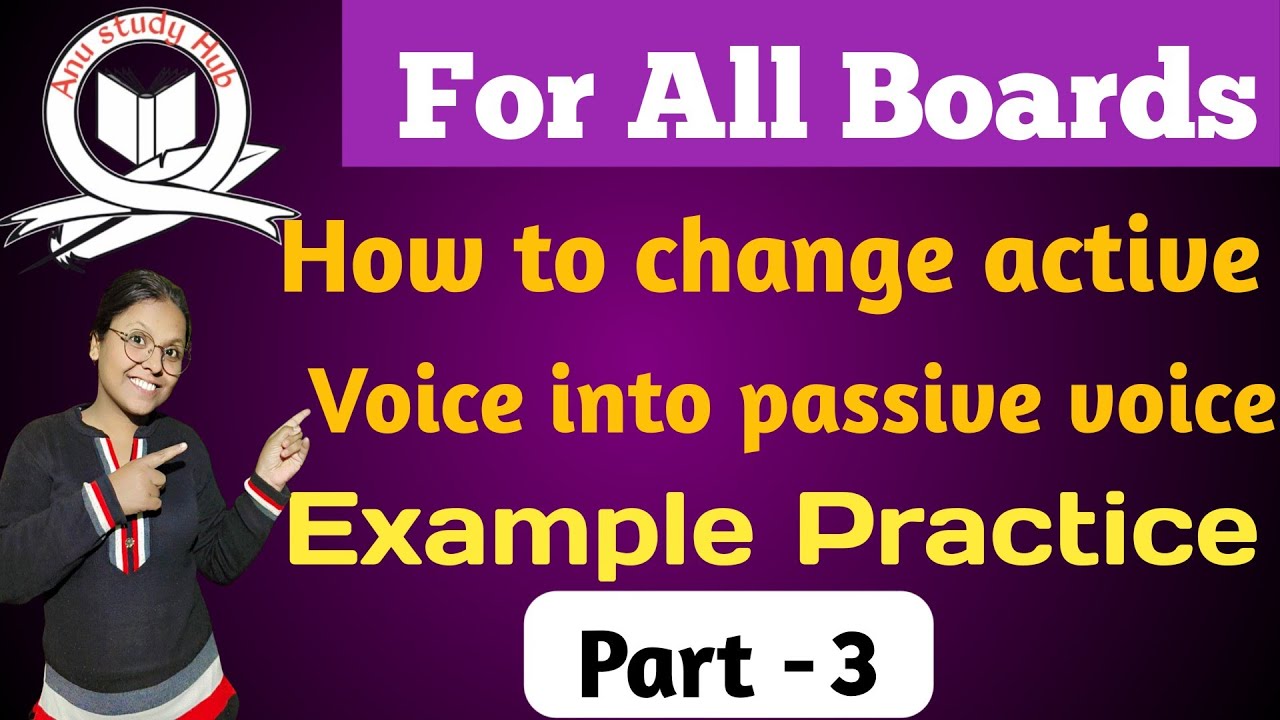 Anu study Hub

For All Boards

How to change active Voice into passive voice

Example Practice

Part - 3